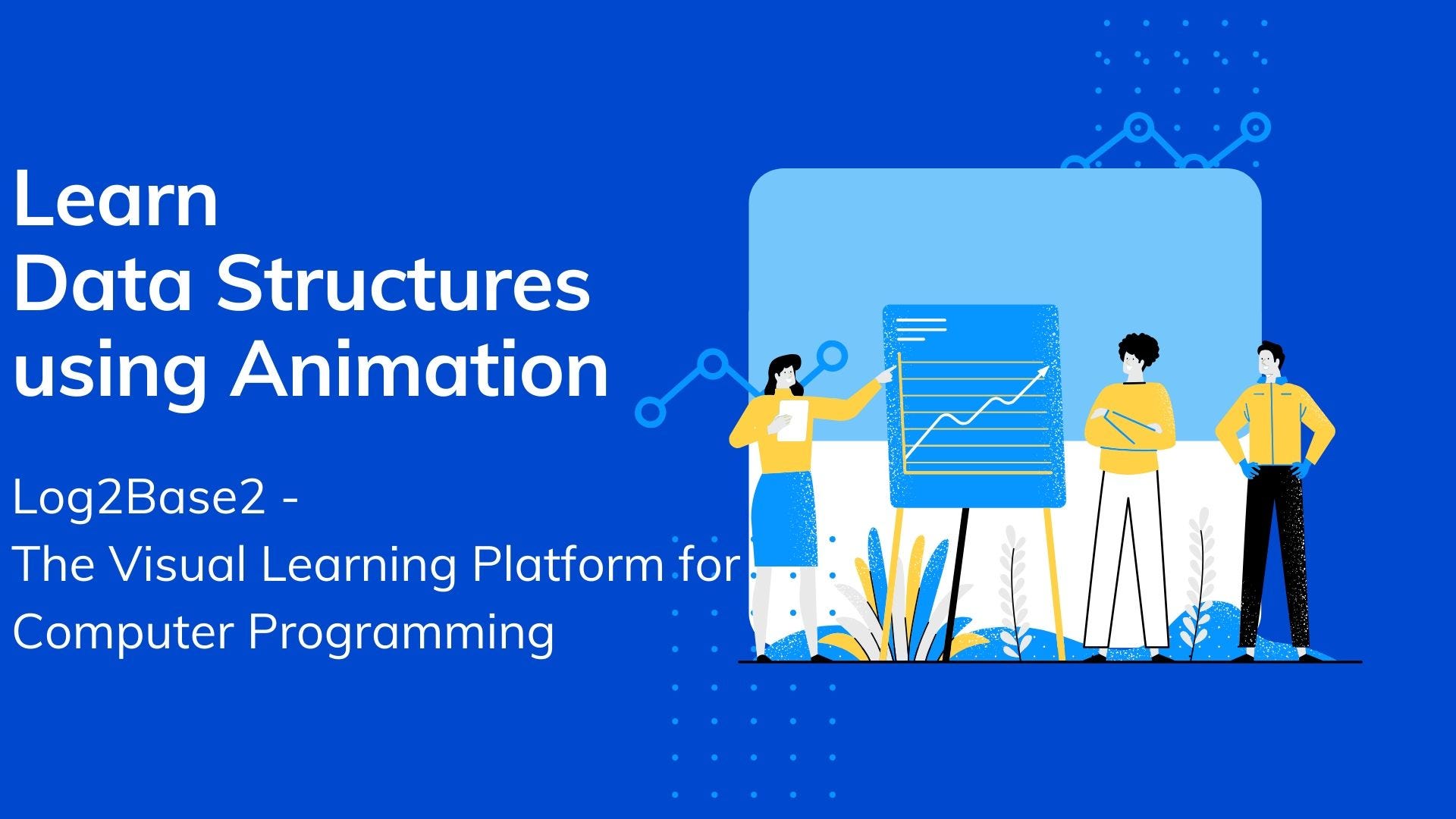 Learn
Data Structures
using Animation

Log2Base2 -
The Visual Learning Platform for
Computer Programming